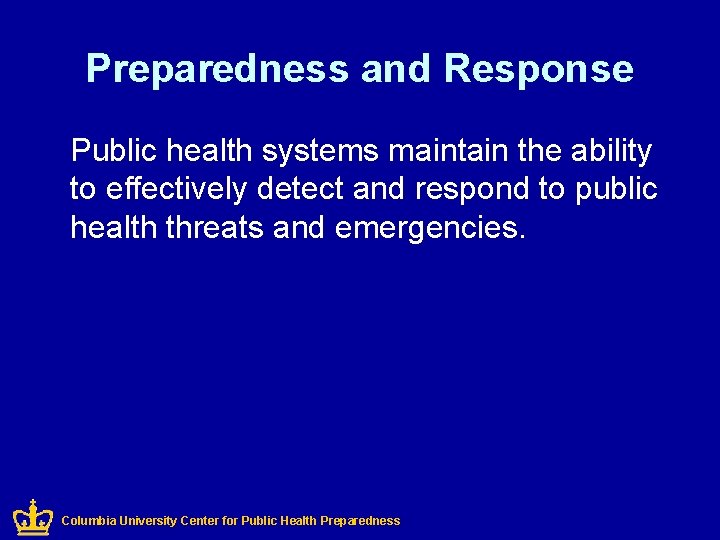 Preparedness and Response

Public health systems maintain the ability to effectively detect and respond to public health threats and emergencies.

Columbia University Center for Public Health Preparedness